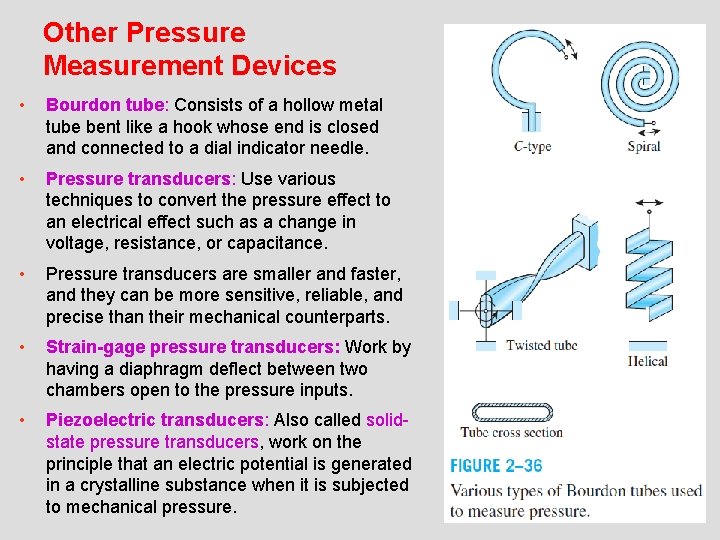 Other Pressure Measurement Devices

• Bourdon tube: Consists of a hollow metal tube bent like a hook whose end is closed and connected to a dial indicator needle.

• Pressure transducers: Use various techniques to convert the pressure effect to an electrical effect such as a change in voltage, resistance, or capacitance.

• Pressure transducers are smaller and faster, and they can be more sensitive, reliable, and precise than their mechanical counterparts.

• Strain-gage pressure transducers: Work by having a diaphragm deflect between two chambers open to the pressure inputs.

• Piezoelectric transducers: Also called solid-state pressure transducers, work on the principle that an electric potential is generated in a crystalline substance when it is subjected to mechanical pressure.

C-type

Spiral

Twisted tube

Helical

Tube cross section

FIGURE 2–36

Various types of Bourdon tubes used to measure pressure.